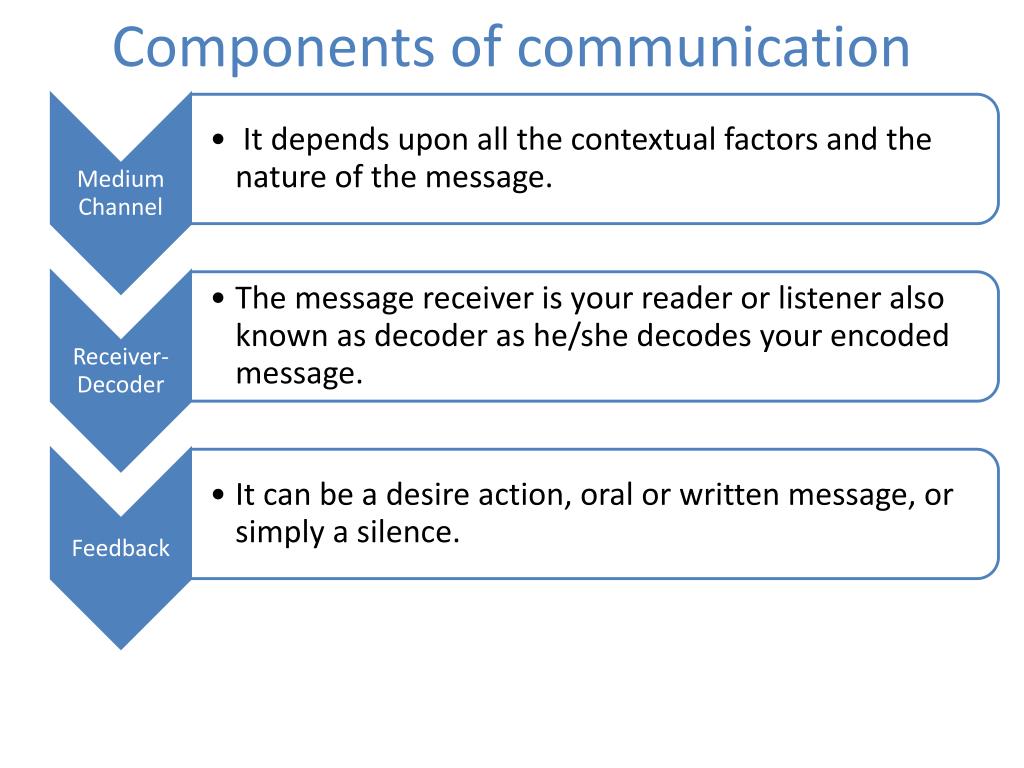 Components of communication

Medium Channel

• It depends upon all the contextual factors and the nature of the message.

Receiver-Decoder

• The message receiver is your reader or listener also known as decoder as he/she decodes your encoded message.

Feedback

• It can be a desire action, oral or written message, or simply a silence.